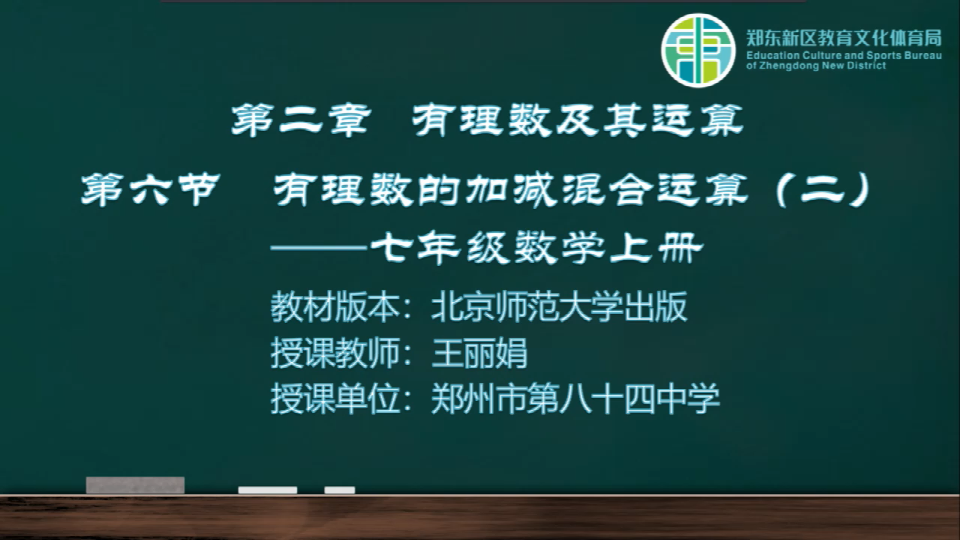 郑东新区教育文化体育局
Education Culture and Sports Bureau of Zhengdong New District

第二章 有理数及其运算

第六节 有理数的加减混合运算（二）

——七年级数学上册

教材版本：北京师范大学出版
授课教师：王丽娟
授课单位：郑州市第八十四中学